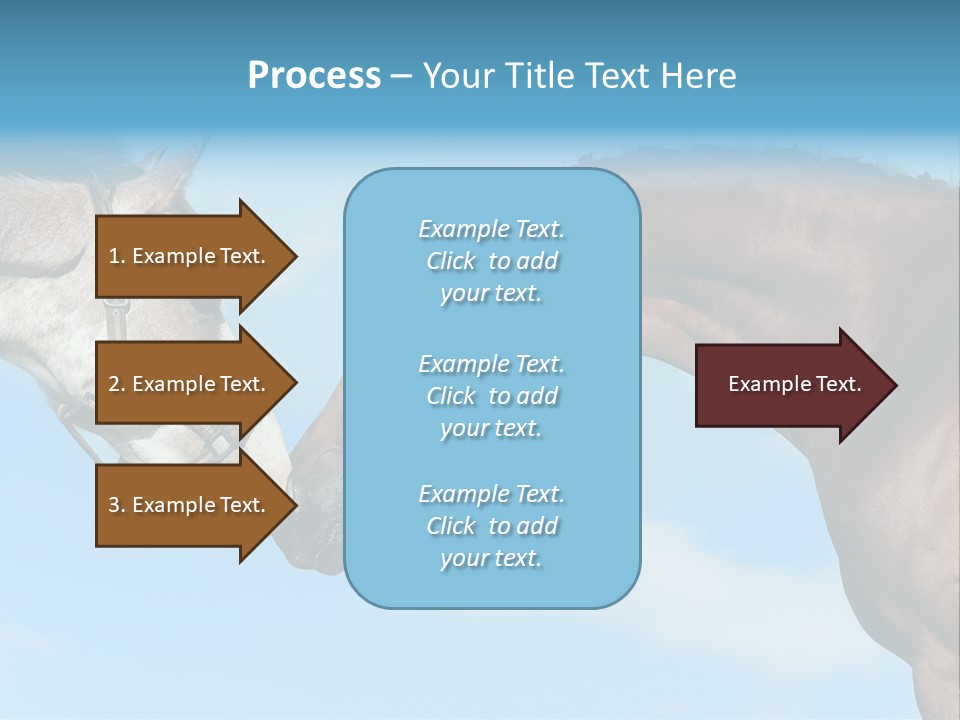 Process – Your Title Text Here

1. Example Text.

2. Example Text.

3. Example Text.

Example Text. Click to add your text.

Example Text. Click to add your text.

Example Text. Click to add your text.

Example Text.